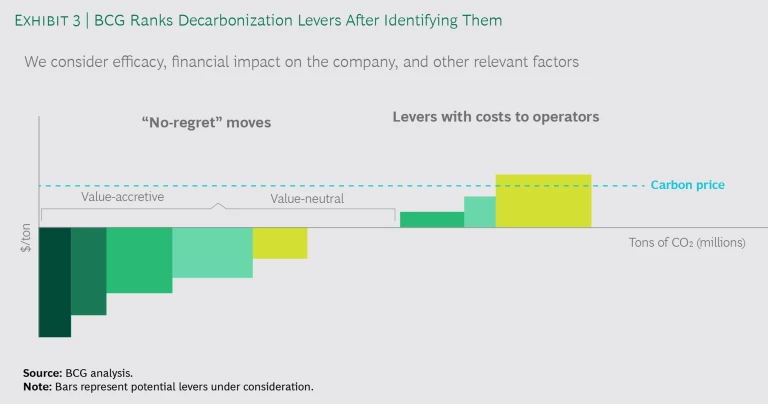 EXHIBIT 3 | BCG Ranks Decarbonization Levers After Identifying Them

We consider efficacy, financial impact on the company, and other relevant factors

"No-regret" moves

Levers with costs to operators

Carbon price

Value-accretive

Value-neutral

$/ton

Tons of $CO_2$ (millions)

Source: BCG analysis.
Note: Bars represent potential levers under consideration.